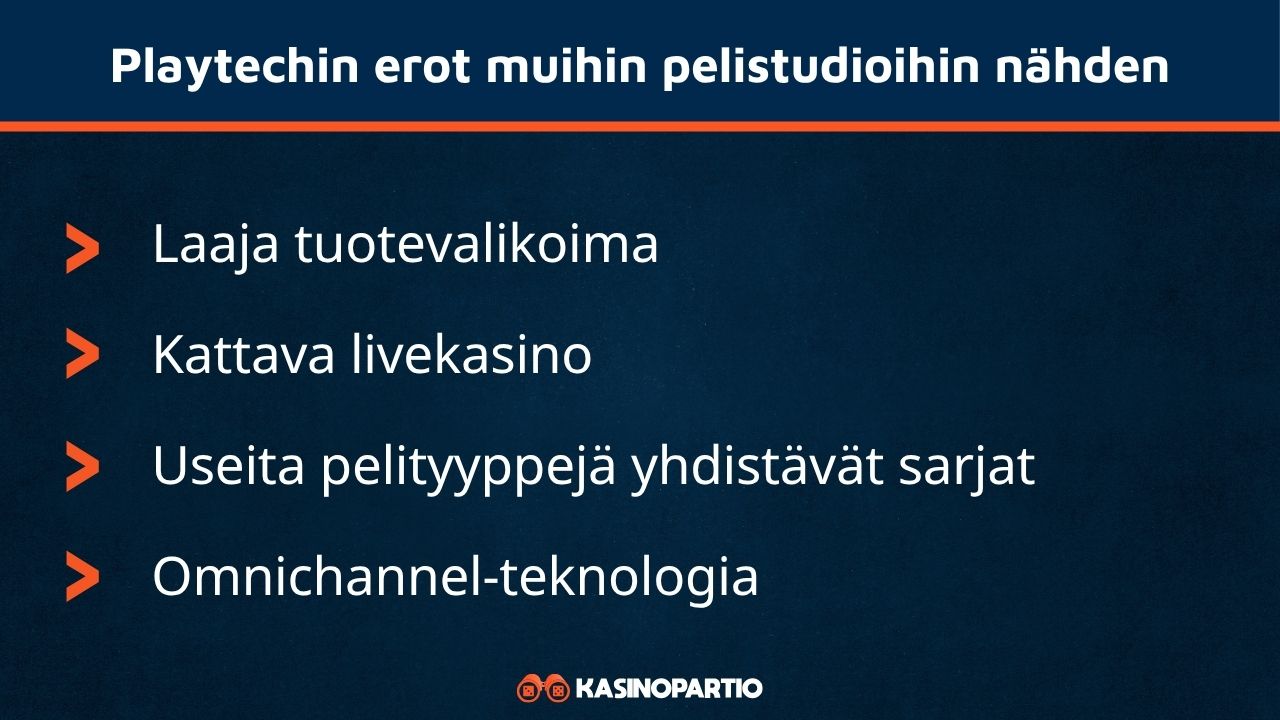 Playtechin erot muihin pelistudioihin nähden

Laaja tuotevalikoima

Kattava livekasino

Useita pelityyppejä yhdistävät sarjat

Omnichannel-teknologia

KASINOPARTIO